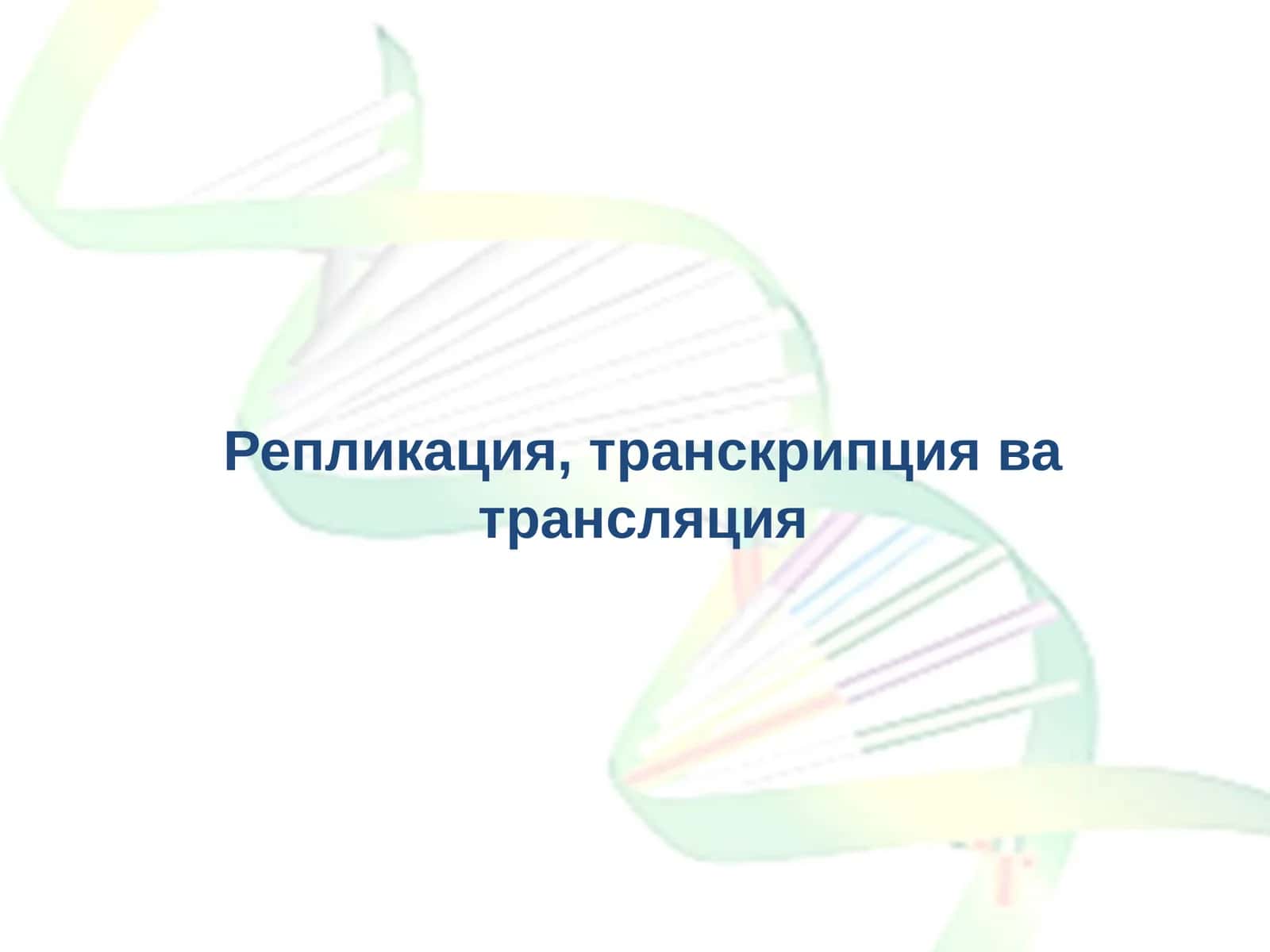 Репликация, транскрипция ва трансляция